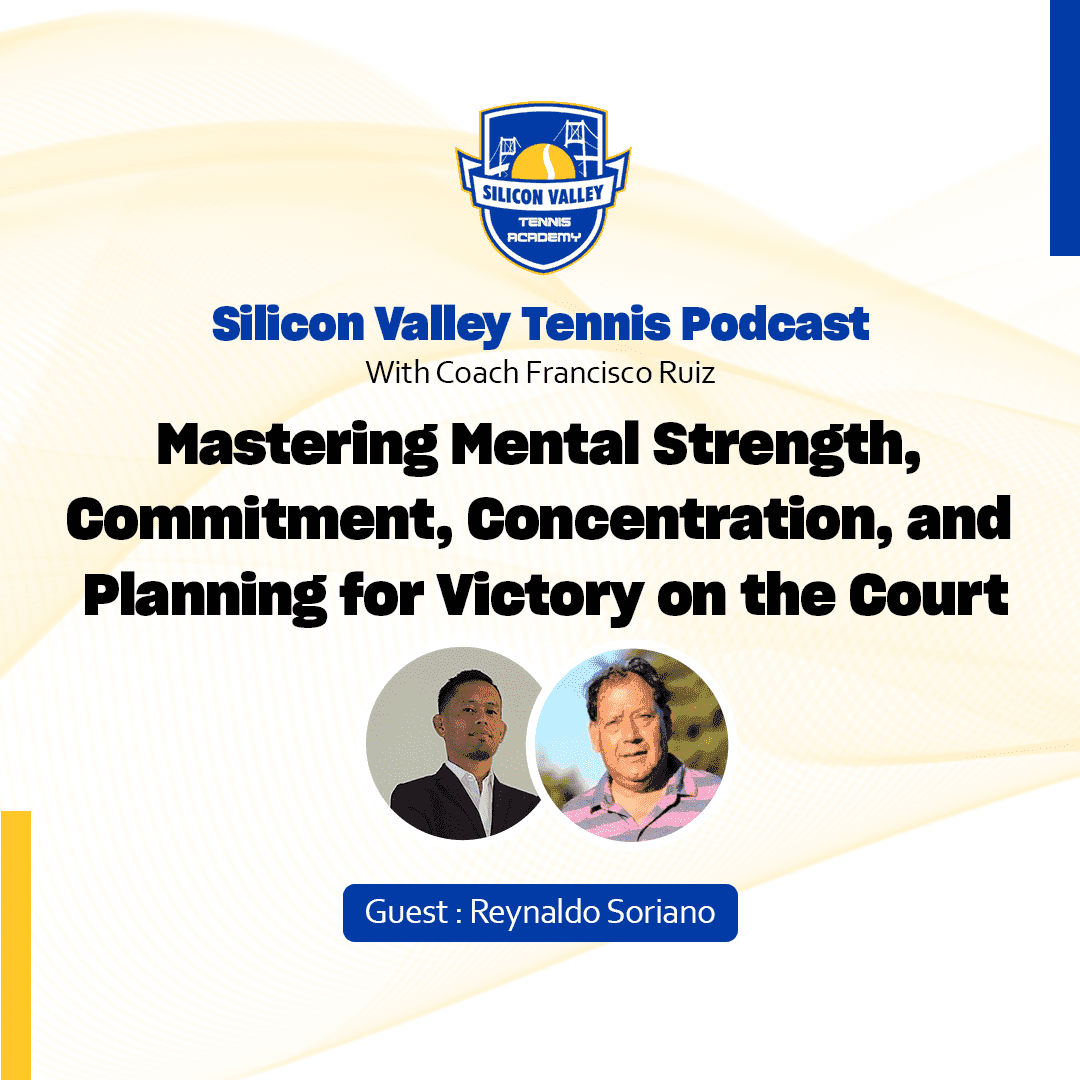 SILICON VALLEY
TENNIS
ACADEMY

Silicon Valley Tennis Podcast
With Coach Francisco Ruiz

Mastering Mental Strength, Commitment, Concentration, and Planning for Victory on the Court

Guest : Reynaldo Soriano